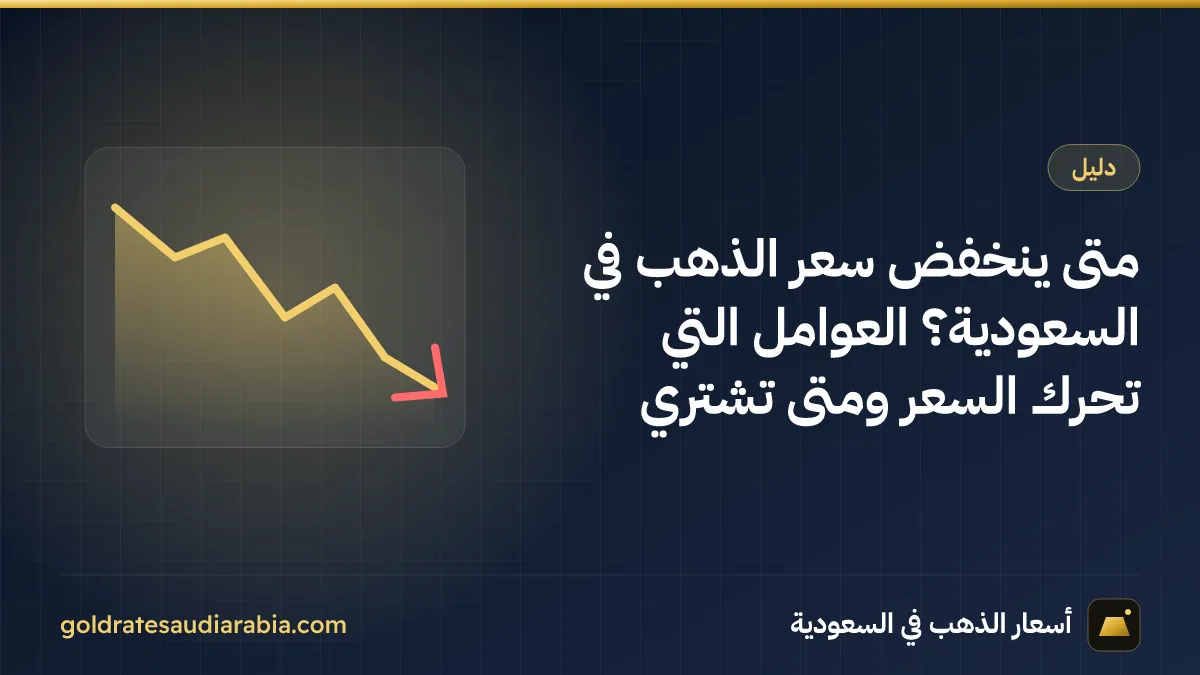 دليل

متى ينخفض سعر الذهب في السعودية؟ العوامل التي تحرك السعر ومتى تشتري

أسعار الذهب في السعودية

goldratesaudiarabia.com